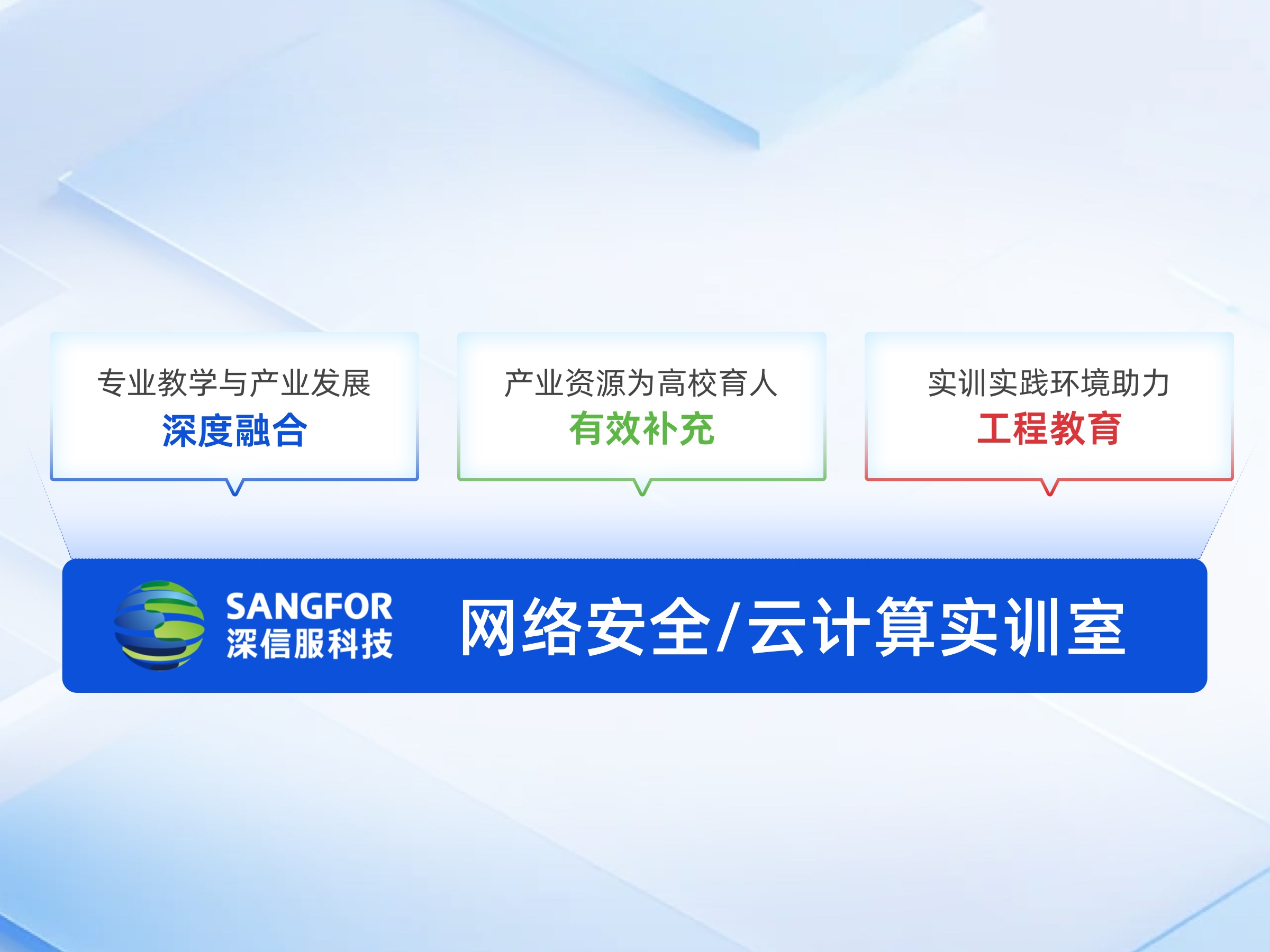 专业教学与产业发展
深度融合

产业资源为高校育人
有效补充

实训实践环境助力
工程教育

SANGFOR
深信服科技

网络安全/云计算实训室